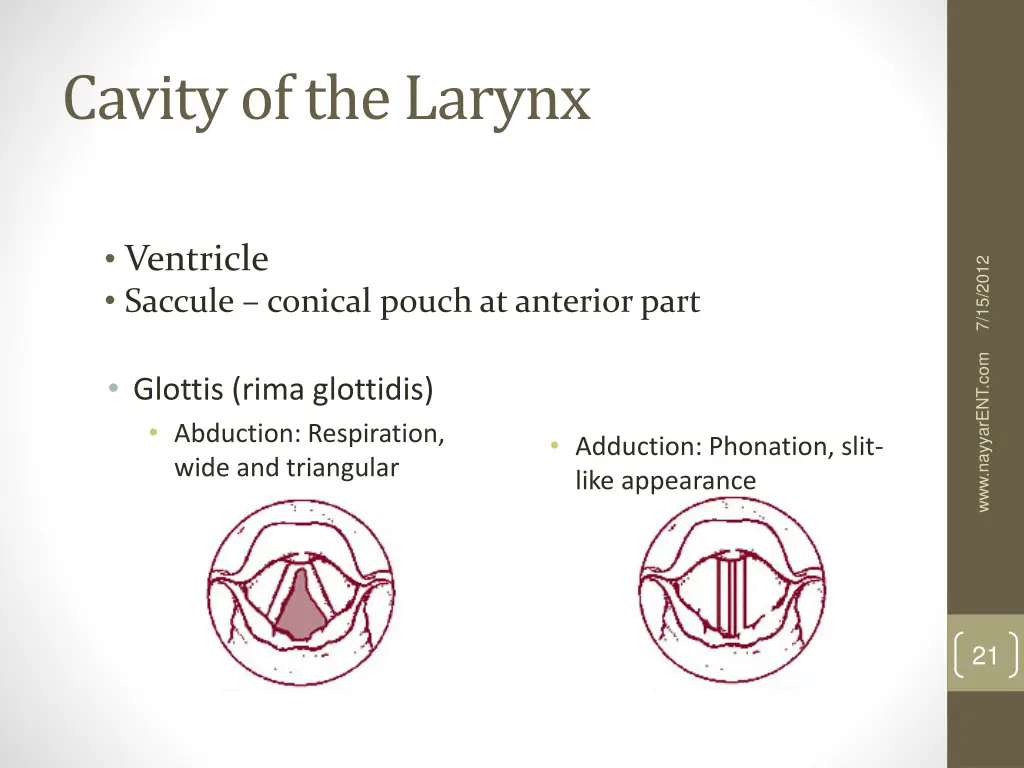 Cavity of the Larynx

• Ventricle
• Saccule – conical pouch at anterior part

• Glottis (rima glottidis)
• Abduction: Respiration, wide and triangular

• Adduction: Phonation, slit-like appearance

7/15/2012

www.nayyarENT.com

21